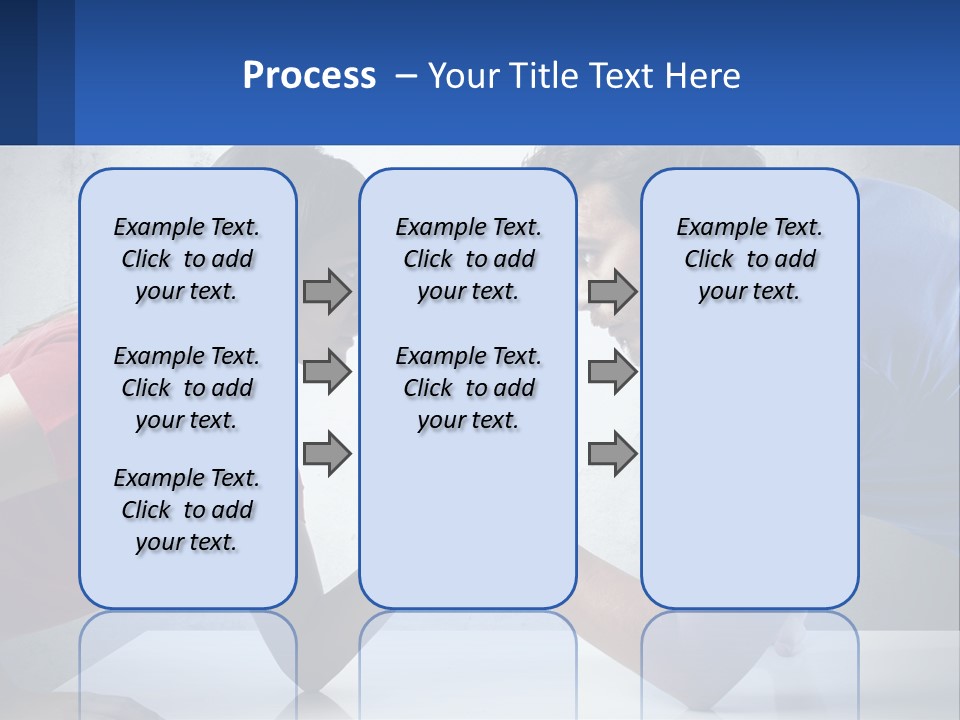 Process – Your Title Text Here

Example Text. Click to add your text.

Example Text. Click to add your text.

Example Text. Click to add your text.

Example Text. Click to add your text.

Example Text. Click to add your text.

Example Text. Click to add your text.